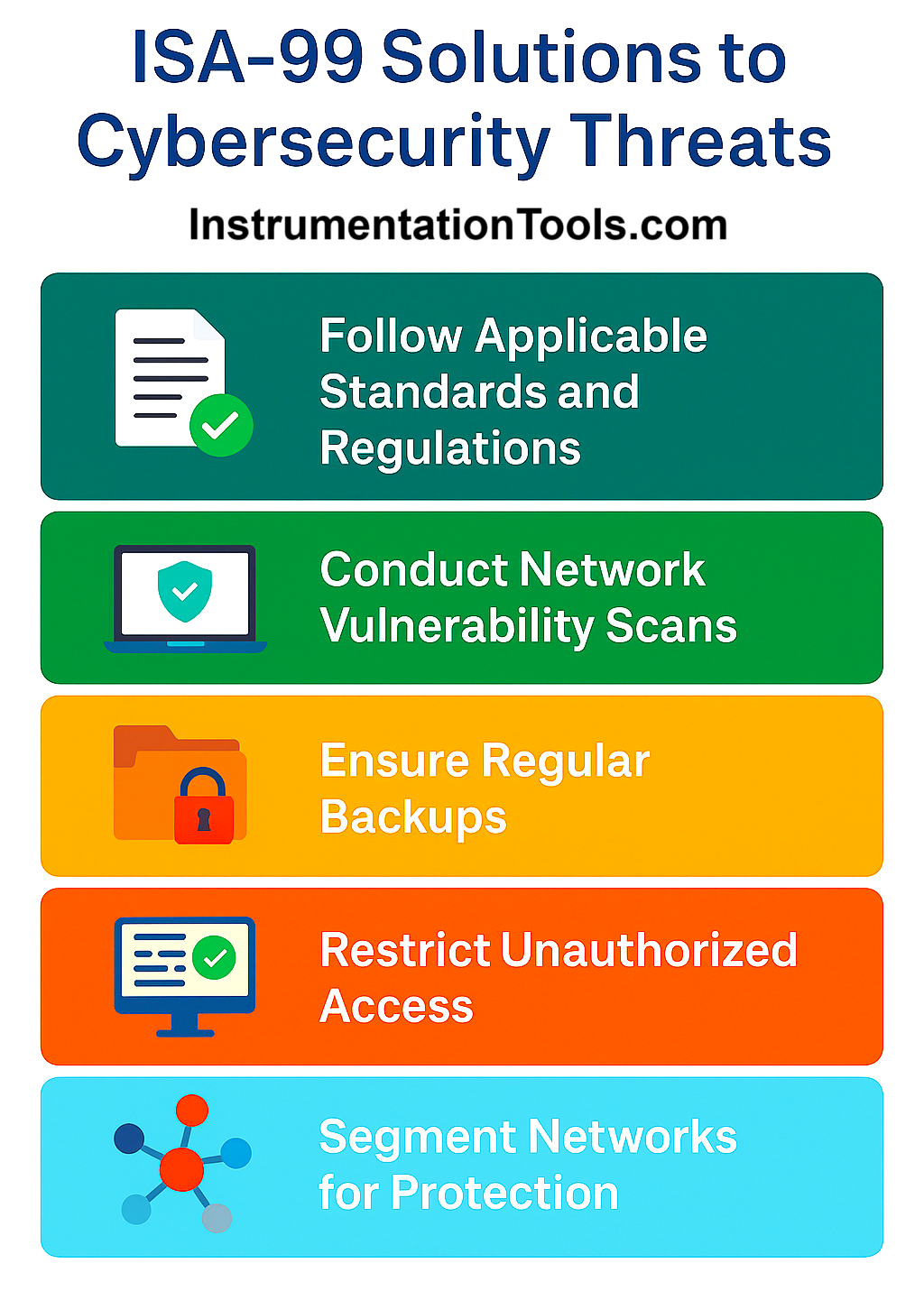 ISA-99 Solutions to Cybersecurity Threats

InstrumentationTools.com

Follow Applicable Standards and Regulations

Conduct Network Vulnerability Scans

Ensure Regular Backups

Restrict Unauthorized Access

Segment Networks for Protection